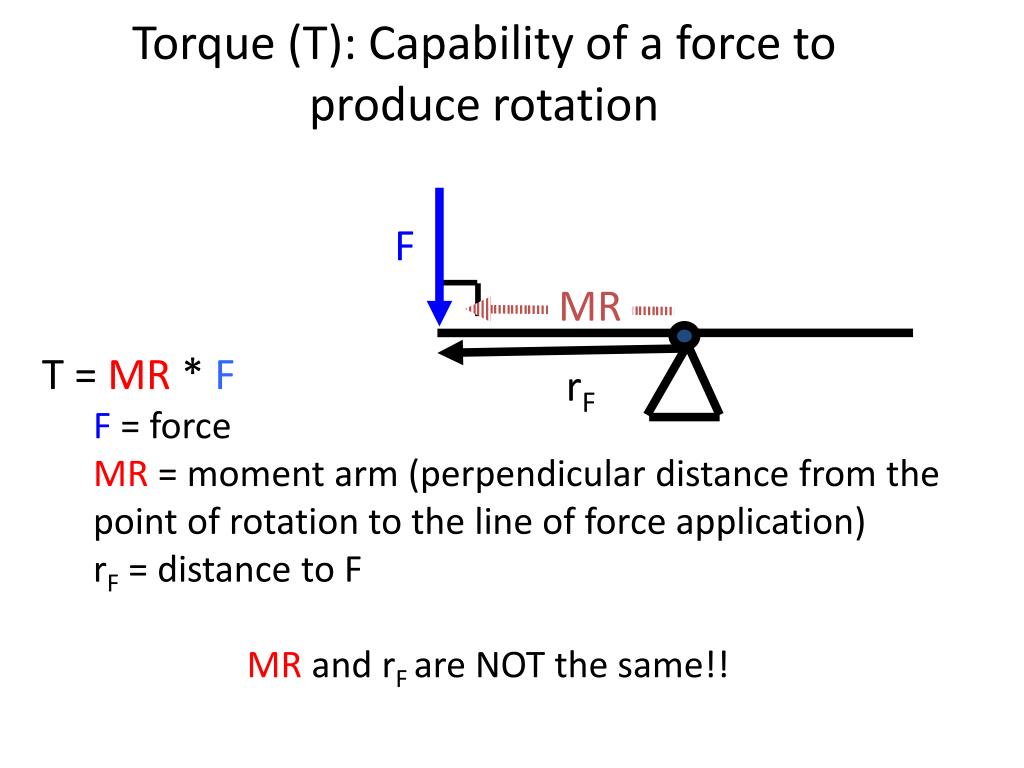 Torque (T): Capability of a force to produce rotation

F

MR

$r_F$

T = MR * F

F = force

MR = moment arm (perpendicular distance from the point of rotation to the line of force application)

$r_F$ = distance to F

MR and $r_F$ are NOT the same!!